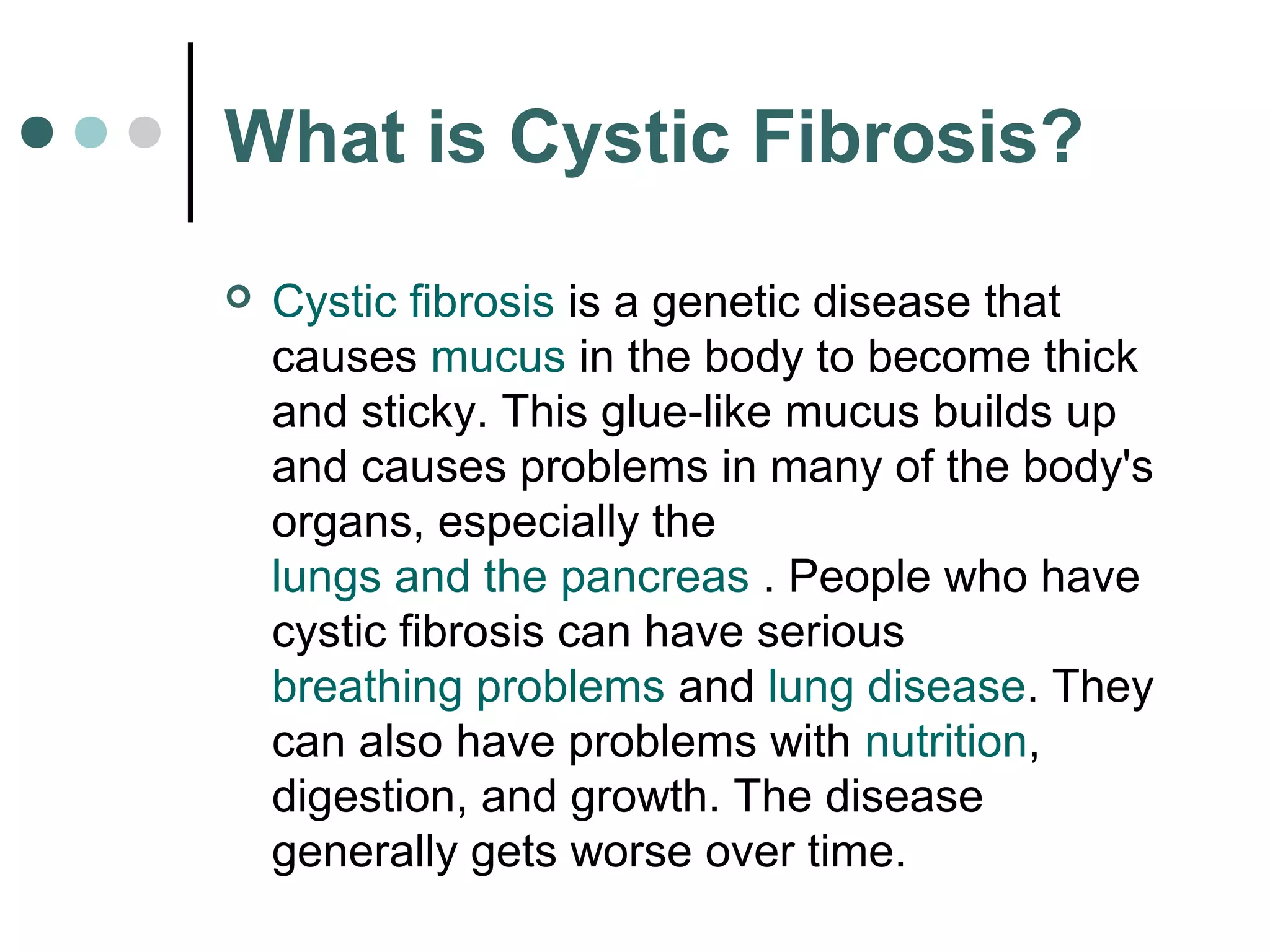 What is Cystic Fibrosis?

Cystic fibrosis is a genetic disease that causes mucus in the body to become thick and sticky. This glue-like mucus builds up and causes problems in many of the body's organs, especially the lungs and the pancreas . People who have cystic fibrosis can have serious breathing problems and lung disease. They can also have problems with nutrition, digestion, and growth. The disease generally gets worse over time.